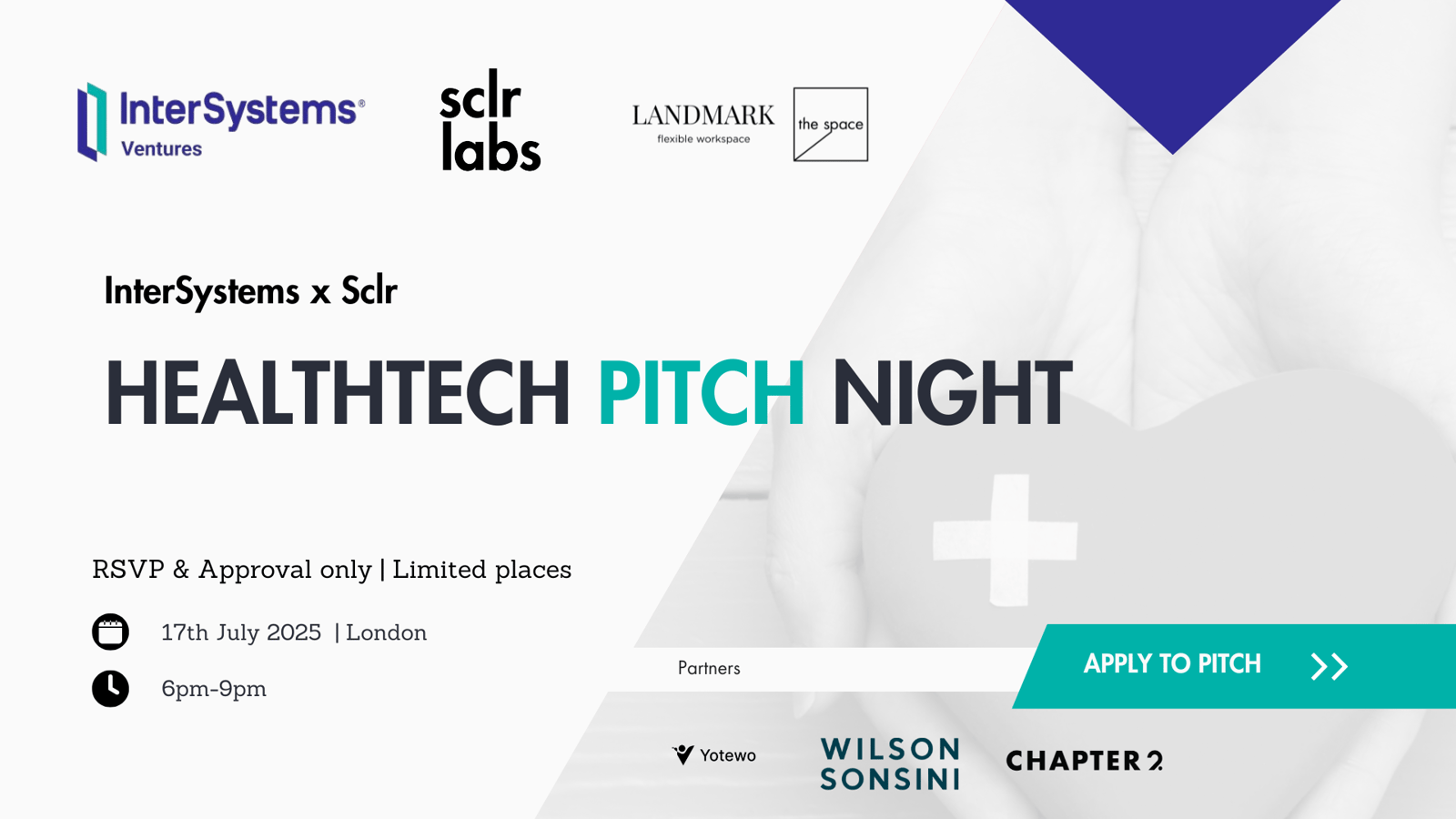 InterSystems®
Ventures

sclr
labs

LANDMARK
flexible workspace

the space

InterSystems x Sclr

HEALTHTECH PITCH NIGHT

RSVP & Approval only | Limited places

17th July 2025 | London

6pm-9pm

Partners

APPLY TO PITCH >>

Yotewo

WILSON SONSINI

CHAPTER 2